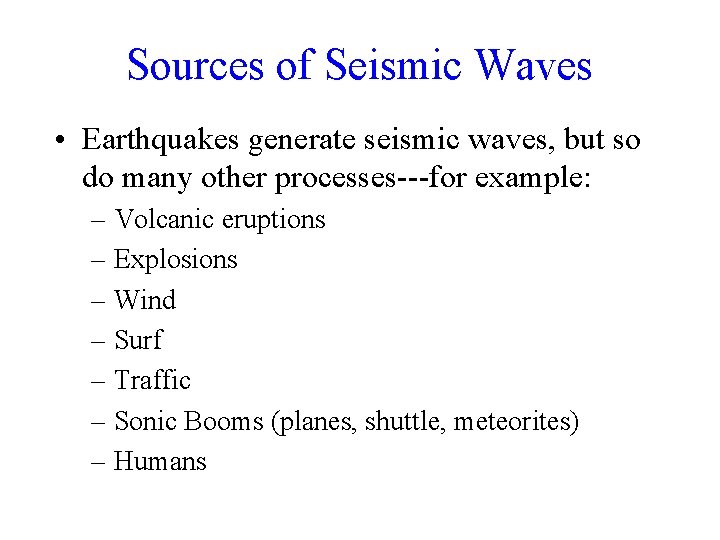 Sources of Seismic Waves

• Earthquakes generate seismic waves, but so do many other processes---for example:
– Volcanic eruptions
– Explosions
– Wind
– Surf
– Traffic
– Sonic Booms (planes, shuttle, meteorites)
– Humans